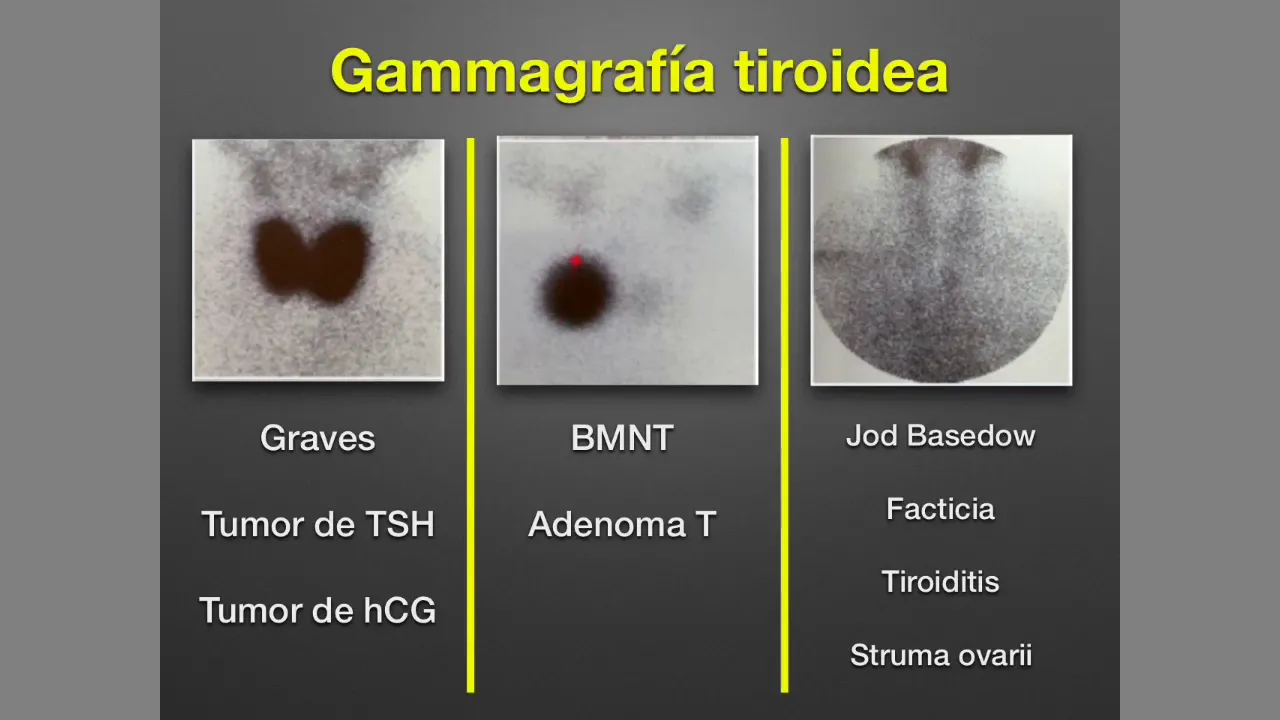 Gammagrafía tiroidea

Graves

Tumor de TSH

Tumor de hCG

BMNT

Adenoma T

Jod Basedow

Facticia

Tiroiditis

Struma ovarii